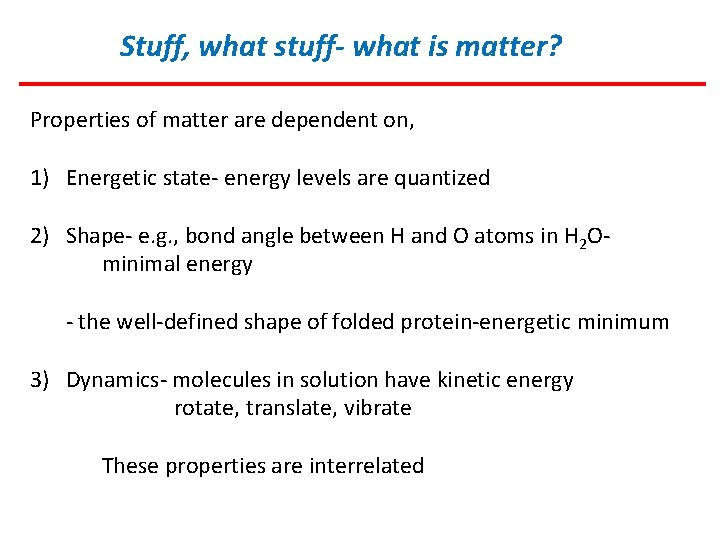 Stuff, what stuff- what is matter?

Properties of matter are dependent on,

1) Energetic state- energy levels are quantized

2) Shape- e.g., bond angle between H and O atoms in $H_2O$- minimal energy

- the well-defined shape of folded protein-energetic minimum

3) Dynamics- molecules in solution have kinetic energy rotate, translate, vibrate

These properties are interrelated